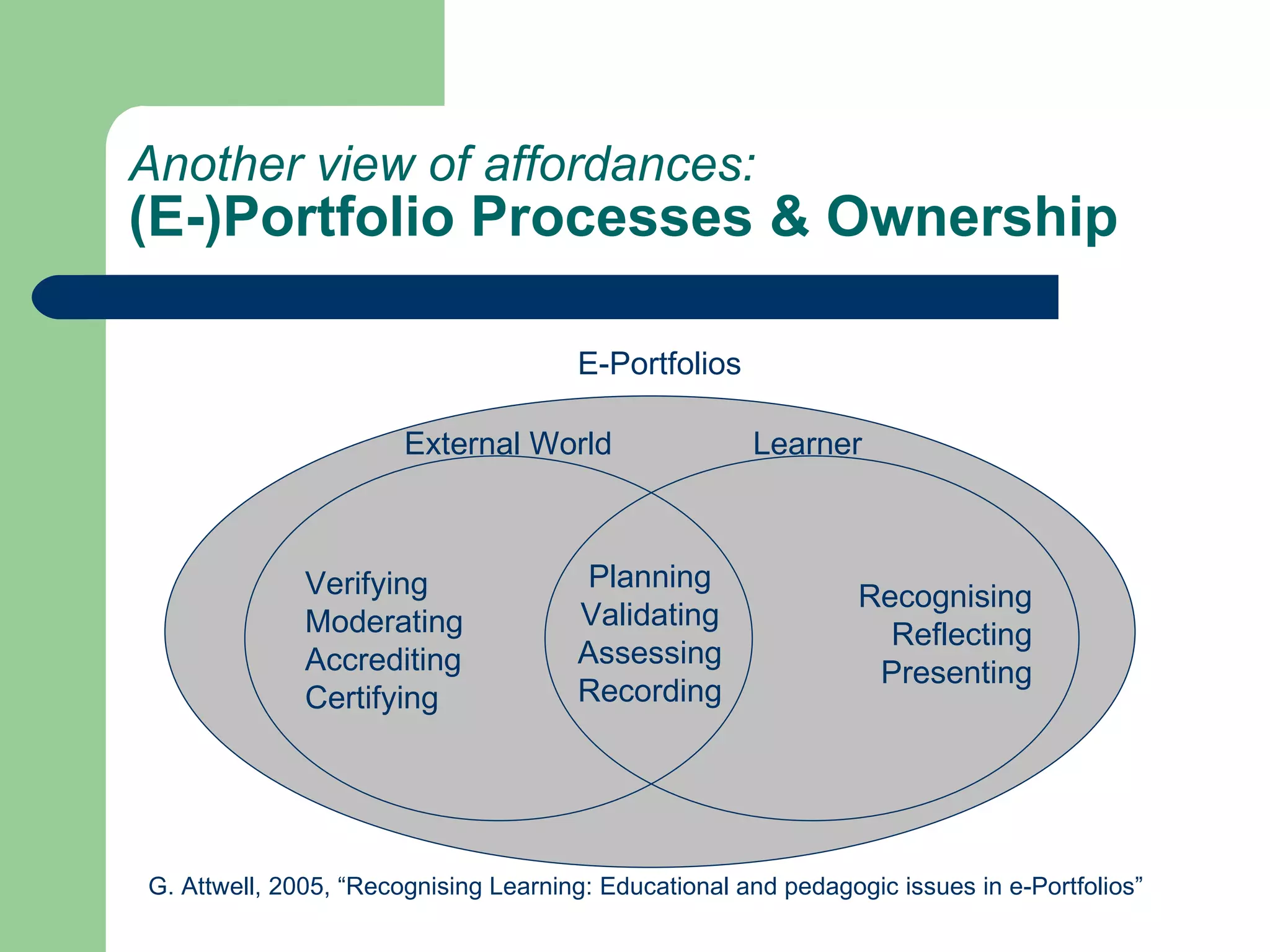 Another view of affordances:
(E-)Portfolio Processes & Ownership

E-Portfolios

External World

Learner

Verifying
Moderating
Accrediting
Certifying

Planning
Validating
Assessing
Recording

Recognising
Reflecting
Presenting

G. Attwell, 2005, “Recognising Learning: Educational and pedagogic issues in e-Portfolios”